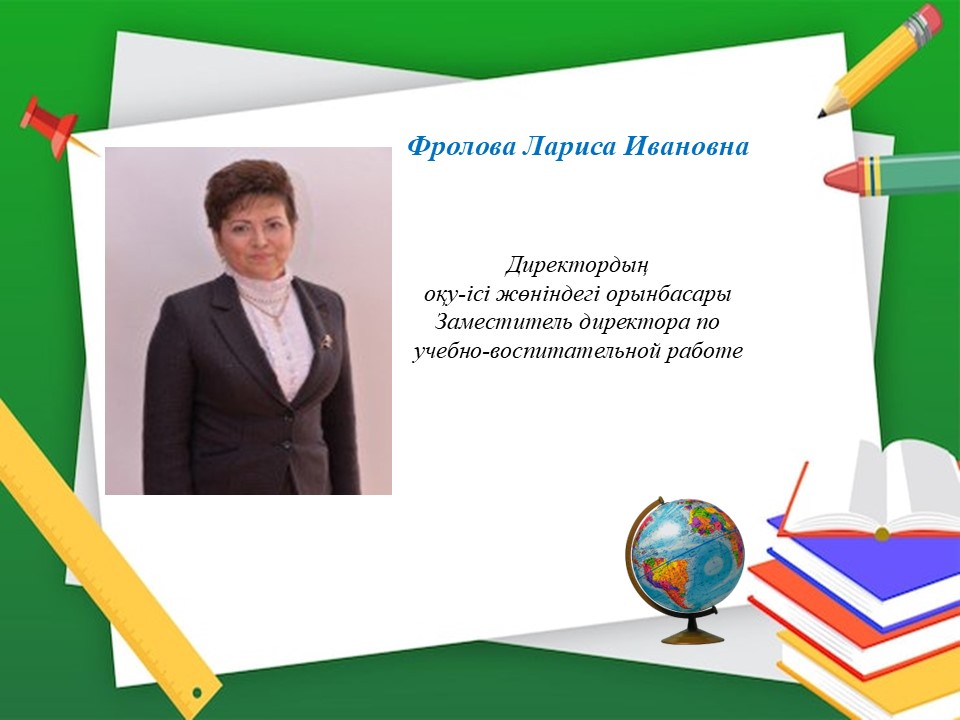 Фролова Лариса Ивановна

Директордың
оқу-ісі жөніндегі орынбасары
Заместитель директора по
учебно-воспитательной работе